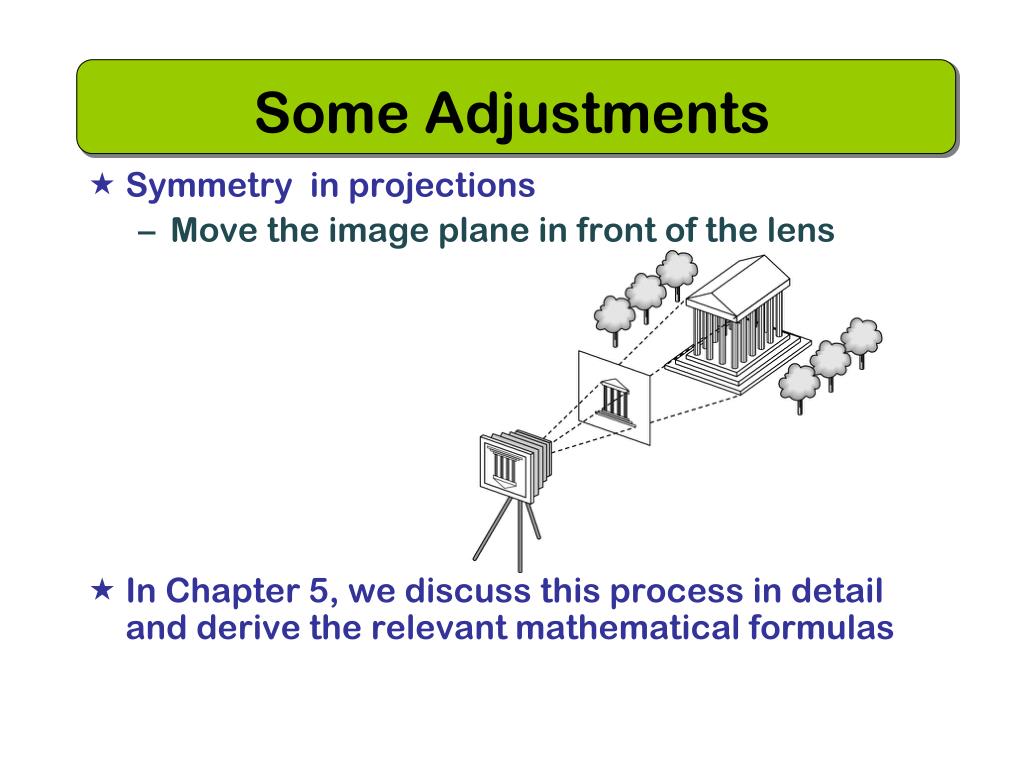 Some Adjustments

★ Symmetry in projections
– Move the image plane in front of the lens

★ In Chapter 5, we discuss this process in detail and derive the relevant mathematical formulas